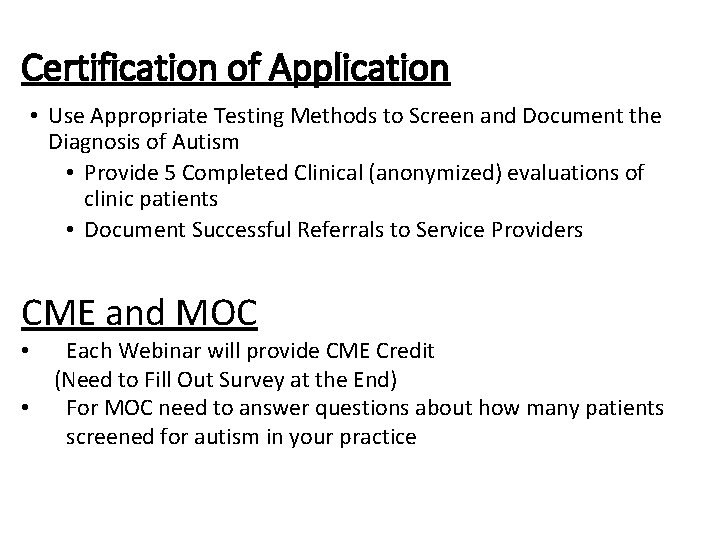 Certification of Application

• Use Appropriate Testing Methods to Screen and Document the Diagnosis of Autism
  • Provide 5 Completed Clinical (anonymized) evaluations of clinic patients
  • Document Successful Referrals to Service Providers

CME and MOC

• Each Webinar will provide CME Credit (Need to Fill Out Survey at the End)
• For MOC need to answer questions about how many patients screened for autism in your practice